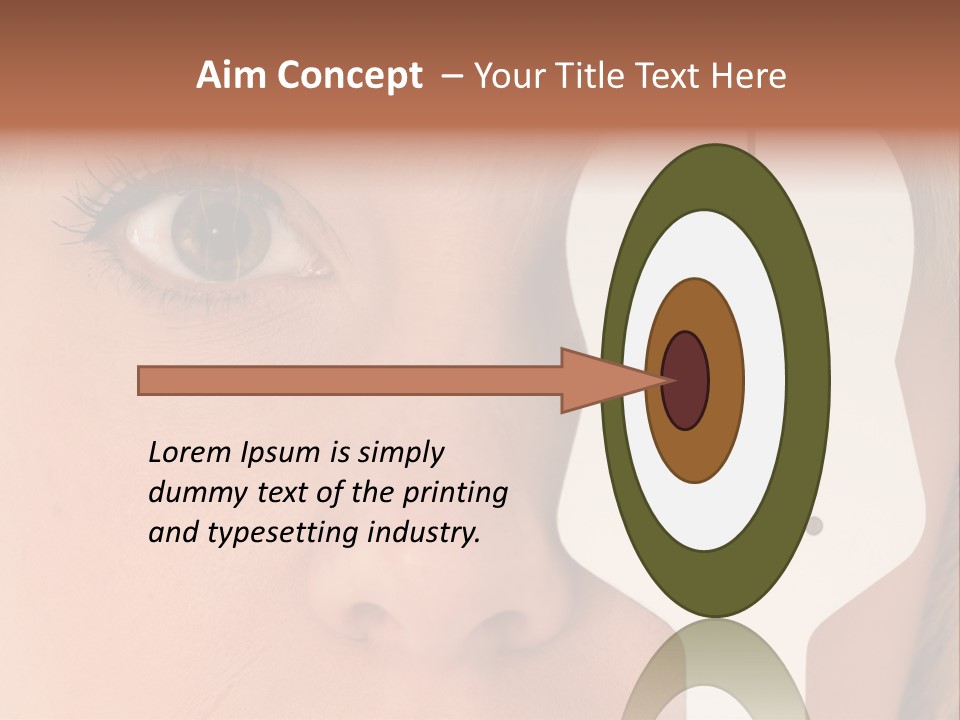 Aim Concept – Your Title Text Here

Lorem Ipsum is simply dummy text of the printing and typesetting industry.